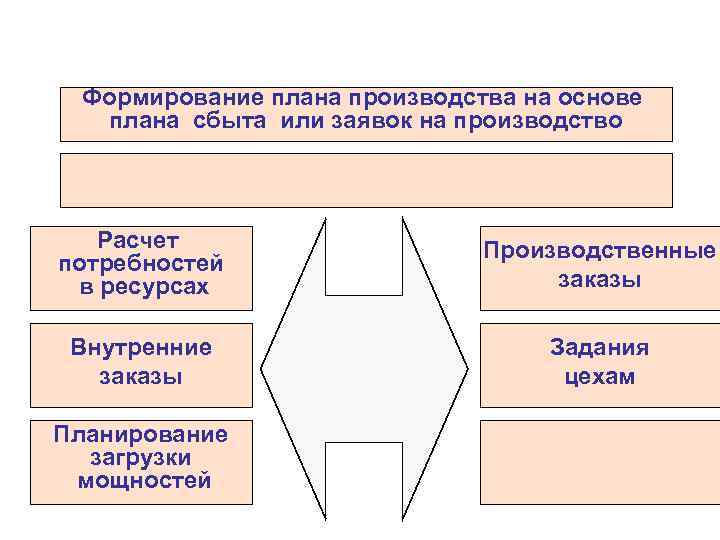 Формирование плана производства на основе плана сбыта или заявок на производство

Расчет потребностей в ресурсах

Внутренние заказы

Планирование загрузки мощностей

Производственные заказы

Задания цехам